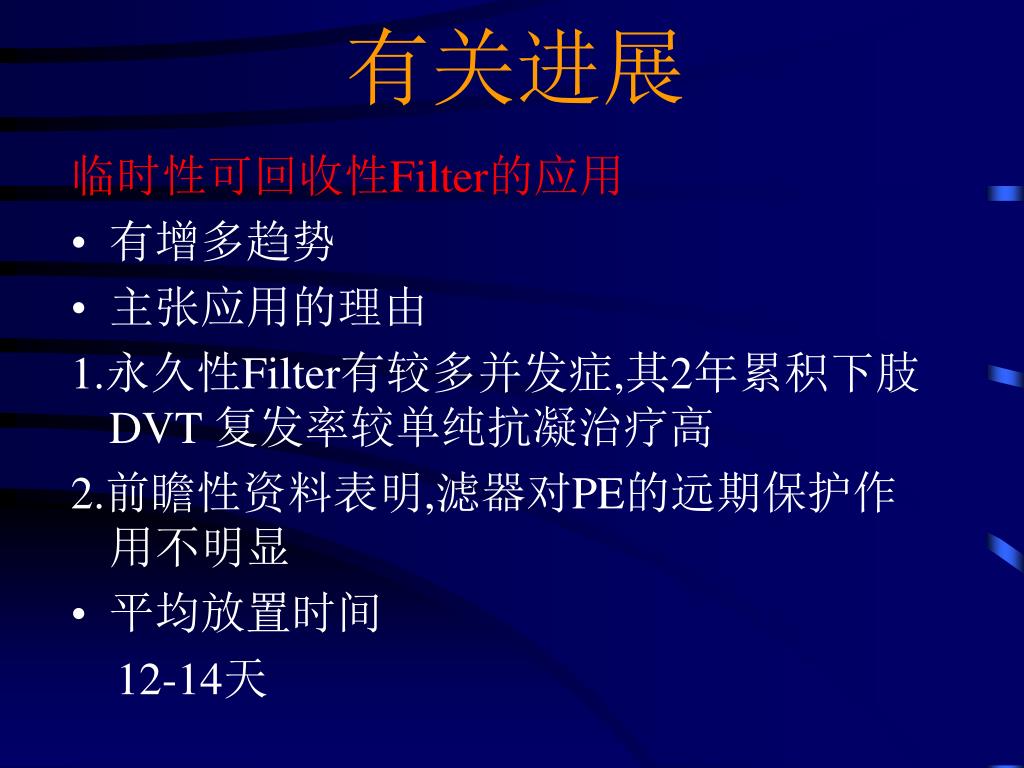 有关进展

临时性可回收性Filter的应用

• 有增多趋势
• 主张应用的理由

1.永久性Filter有较多并发症,其2年累积下肢DVT 复发率较单纯抗凝治疗高

2.前瞻性资料表明,滤器对PE的远期保护作用不明显

• 平均放置时间

12-14天